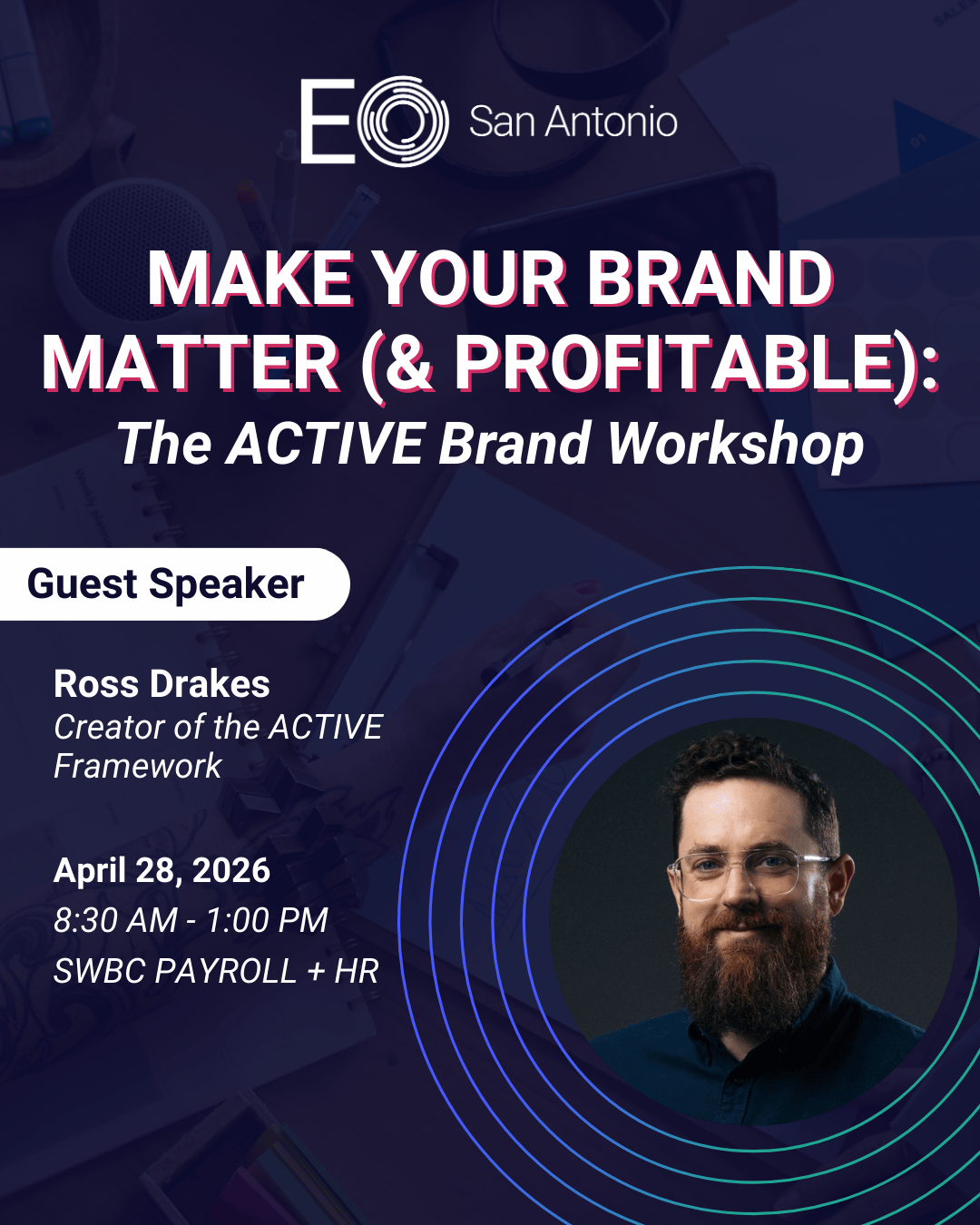 EO San Antonio

MAKE YOUR BRAND MATTER (& PROFITABLE): The ACTIVE Brand Workshop

Guest Speaker

Ross Drakes
Creator of the ACTIVE Framework

April 28, 2026
8:30 AM - 1:00 PM
SWBC PAYROLL + HR